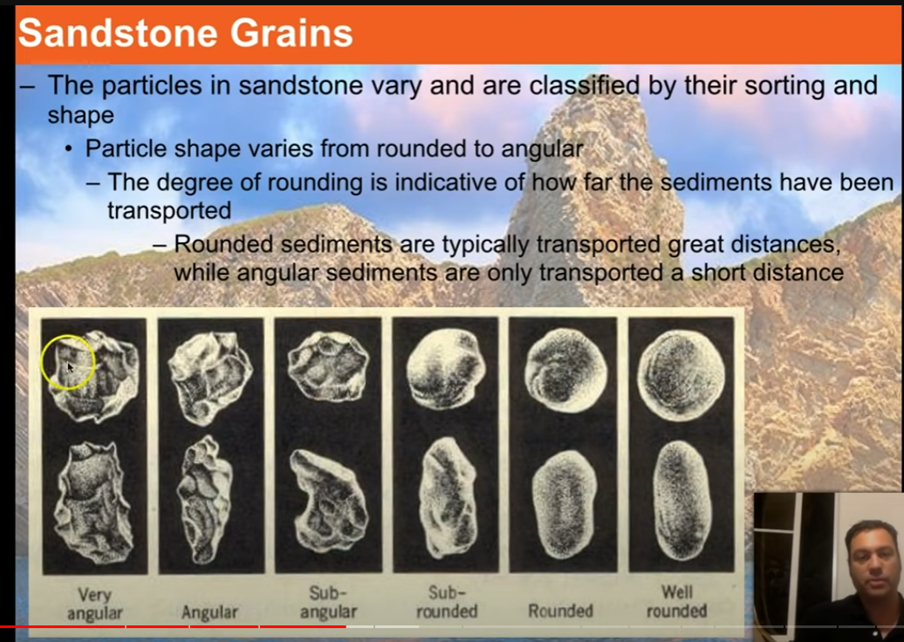 Sandstone Grains

– The particles in sandstone vary and are classified by their sorting and shape

• Particle shape varies from rounded to angular

– The degree of rounding is indicative of how far the sediments have been transported

– Rounded sediments are typically transported great distances, while angular sediments are only transported a short distance

Very angular

Angular

Sub-angular

Sub-rounded

Rounded

Well rounded